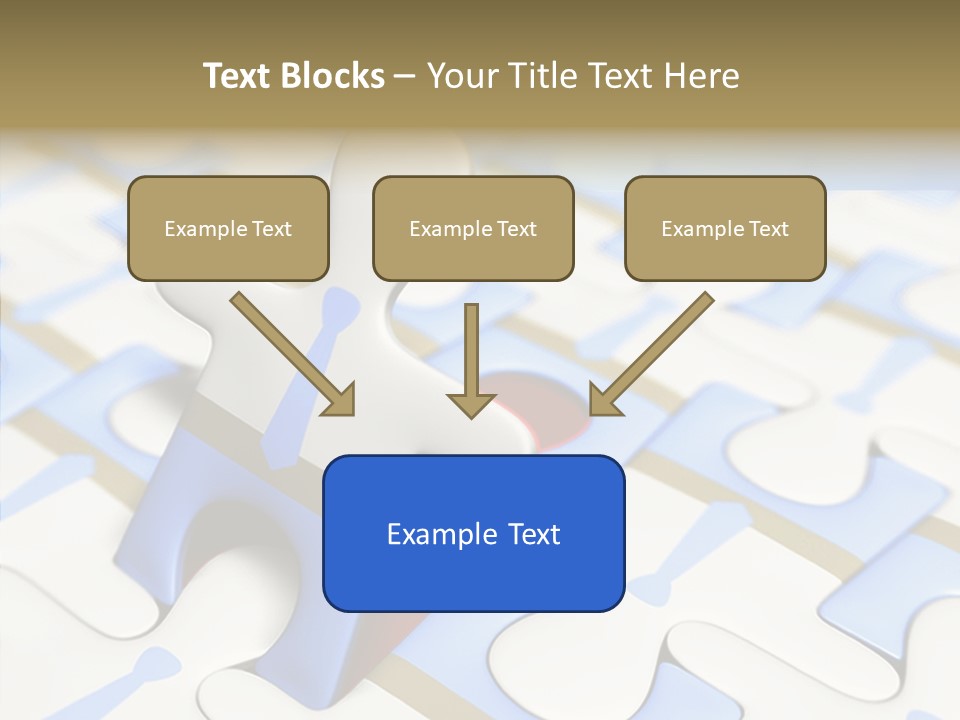 Text Blocks – Your Title Text Here

Example Text

Example Text

Example Text

Example Text